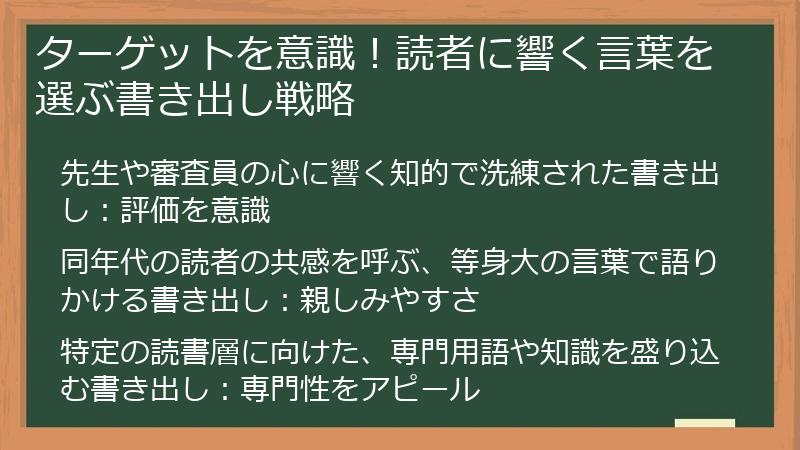 ターゲットを意識！読者に響く言葉を選ぶ書き出し戦略

先生や審査員の心に響く知的で洗練された書き出し：評価を意識

同年代の読者の共感を呼ぶ、等身大の言葉で語りかける書き出し：親しみやすさ

特定の読書層に向けた、専門用語や知識を盛り込む書き出し：専門性をアピール